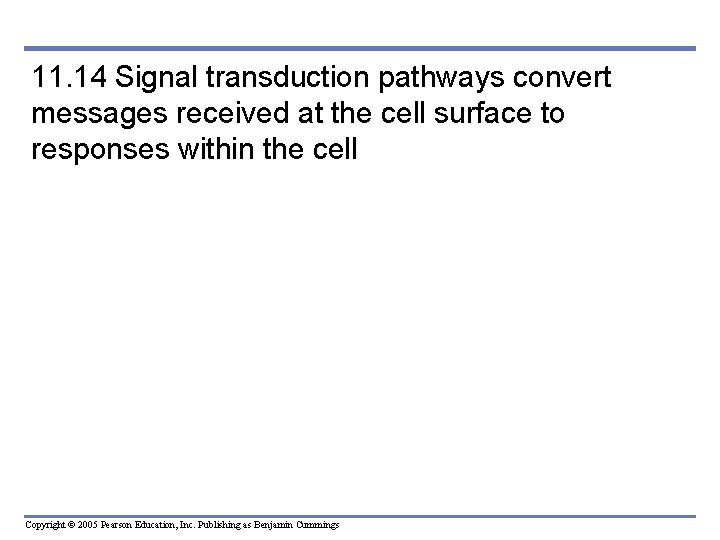 11.14 Signal transduction pathways convert messages received at the cell surface to responses within the cell

Copyright © 2005 Pearson Education, Inc. Publishing as Benjamin Cummings